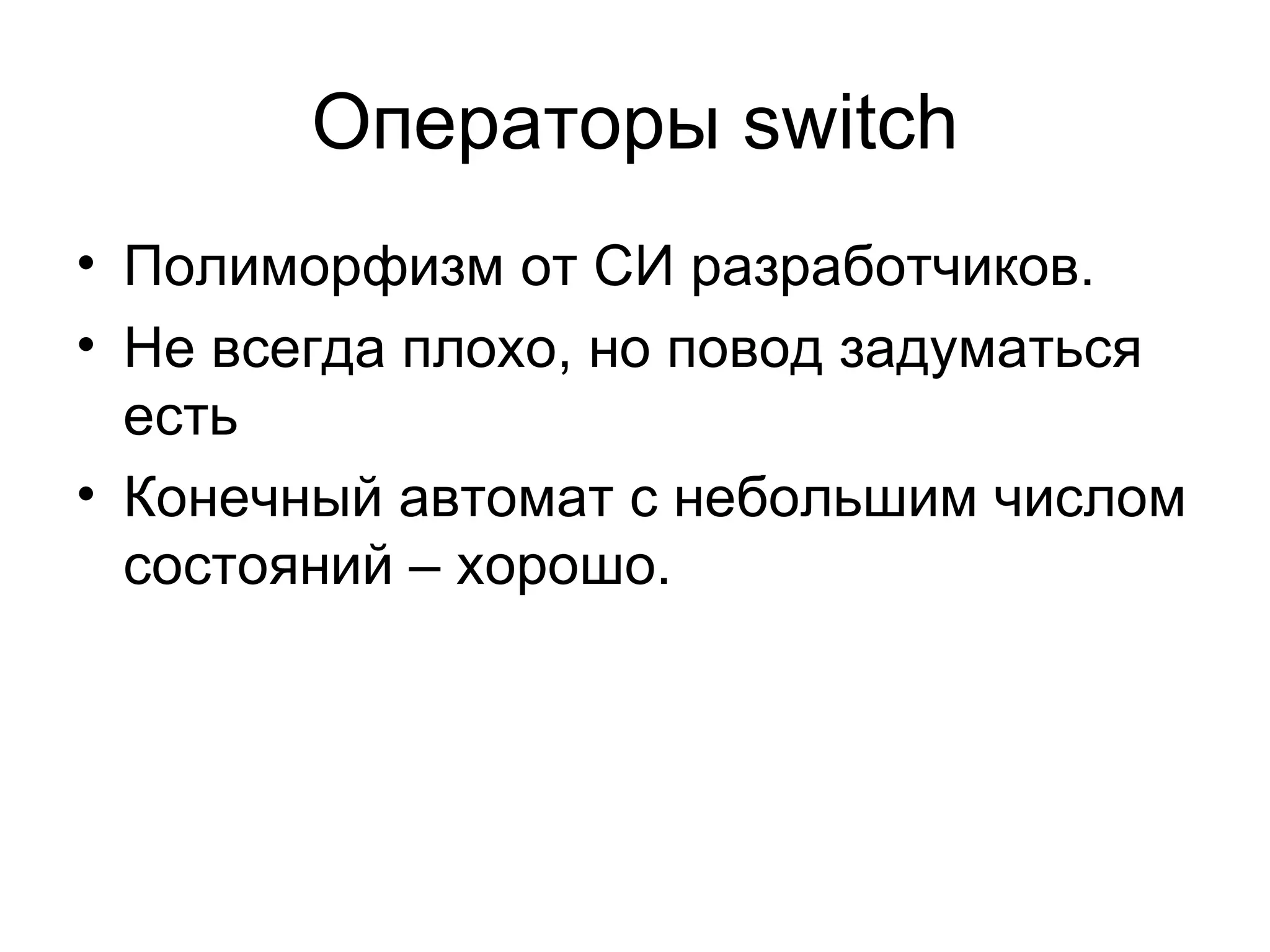 Операторы switch

• Полиморфизм от СИ разработчиков.
• Не всегда плохо, но повод задуматься есть
• Конечный автомат с небольшим числом состояний – хорошо.